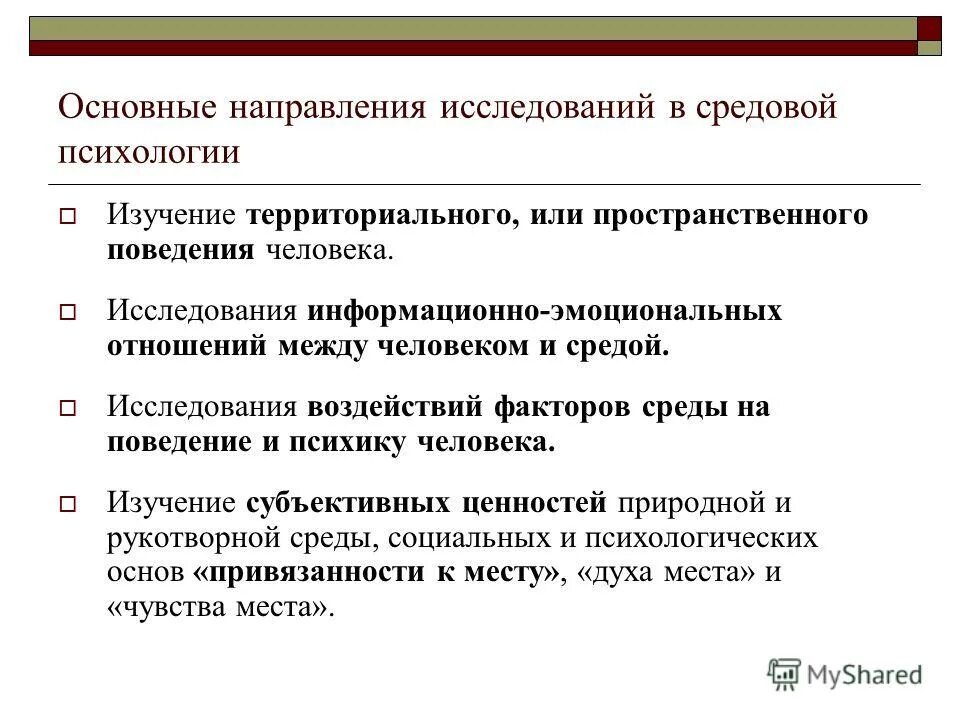 Основные направления исследований в средовой психологии

Изучение территориального, или пространственного поведения человека.

Исследования информационно-эмоциональных отношений между человеком и средой.

Исследования воздействий факторов среды на поведение и психику человека.

Изучение субъективных ценностей природной и рукотворной среды, социальных и психологических основ «привязанности к месту», «духа места» и «чувства места».

MyShared